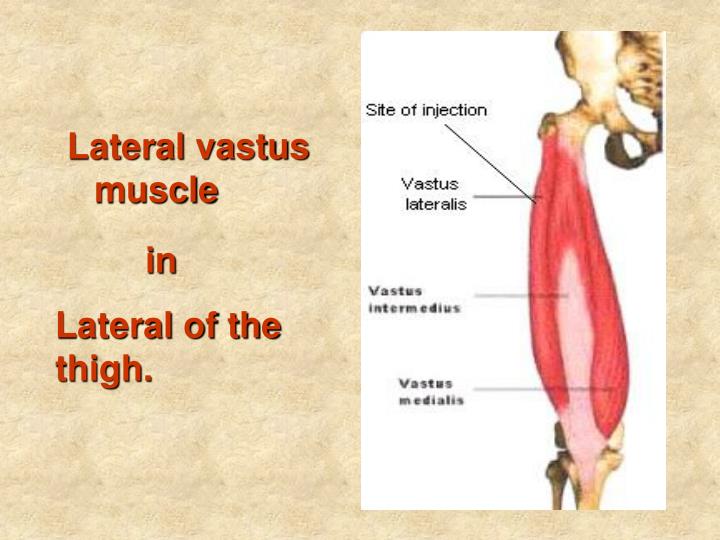 Lateral vastus muscle

in

Lateral of the thigh.

Site of injection

Vastus lateralis

Vastus intermedius

Vastus medialis